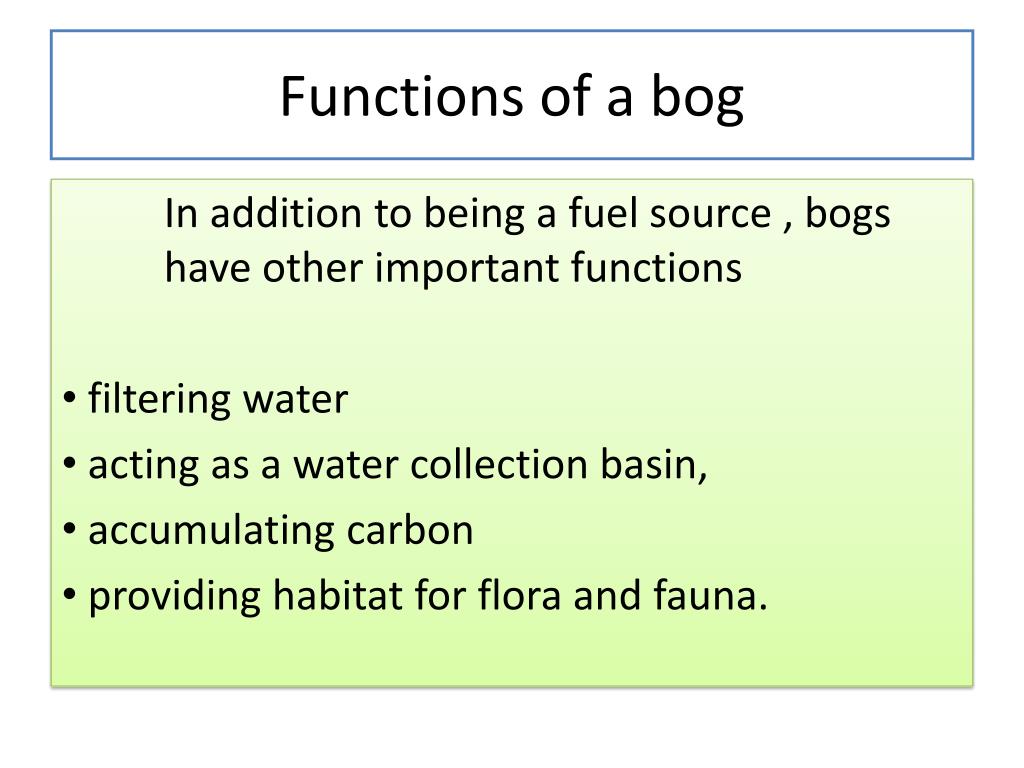 Functions of a bog

In addition to being a fuel source , bogs have other important functions

• filtering water
• acting as a water collection basin,
• accumulating carbon
• providing habitat for flora and fauna.